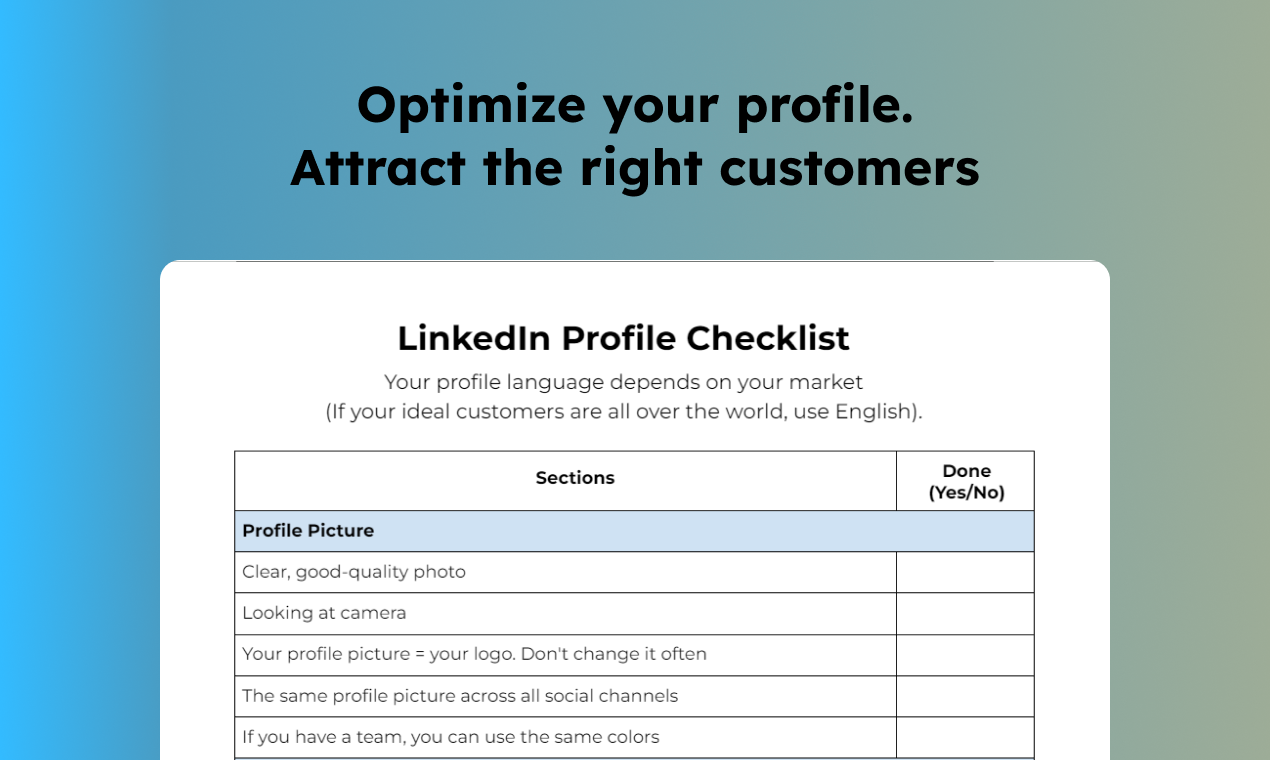 Optimize your profile.
Attract the right customers

LinkedIn Profile Checklist

Your profile language depends on your market
(If your ideal customers are all over the world, use English).

| Sections | Done (Yes/No) |
|---|---|
| **Profile Picture** | |
| Clear, good-quality photo | |
| Looking at camera | |
| Your profile picture = your logo. Don't change it often | |
| The same profile picture across all social channels | |
| If you have a team, you can use the same colors | |